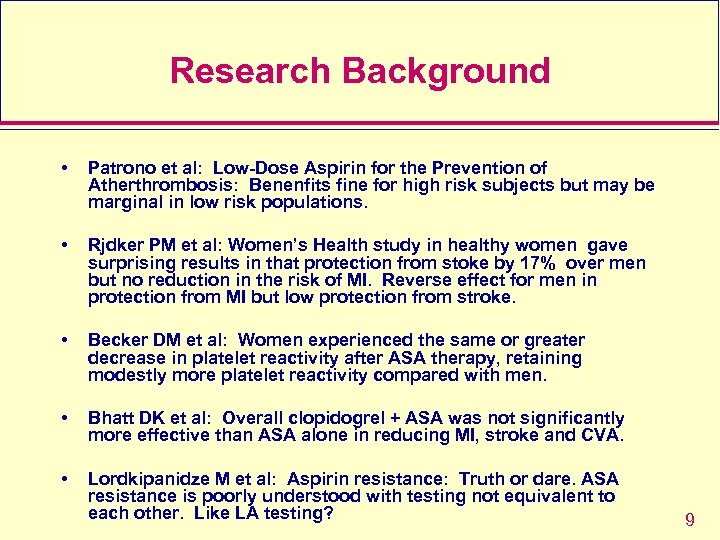 Research Background

• Patrono et al: Low-Dose Aspirin for the Prevention of Atherthrombosis: Benenfits fine for high risk subjects but may be marginal in low risk populations.

• Rjdker PM et al: Women's Health study in healthy women gave surprising results in that protection from stoke by 17% over men but no reduction in the risk of MI. Reverse effect for men in protection from MI but low protection from stroke.

• Becker DM et al: Women experienced the same or greater decrease in platelet reactivity after ASA therapy, retaining modestly more platelet reactivity compared with men.

• Bhatt DK et al: Overall clopidogrel + ASA was not significantly more effective than ASA alone in reducing MI, stroke and CVA.

• Lordkipanidze M et al: Aspirin resistance: Truth or dare. ASA resistance is poorly understood with testing not equivalent to each other. Like LA testing?

9